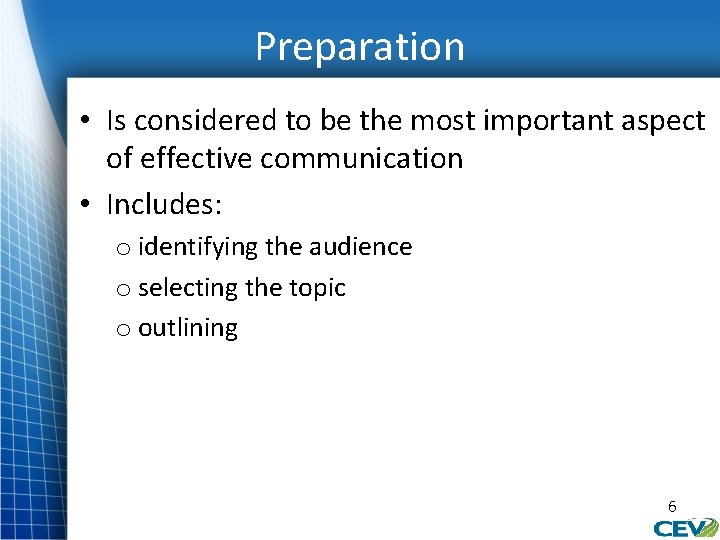 Preparation

• Is considered to be the most important aspect of effective communication

• Includes:

o identifying the audience

o selecting the topic

o outlining

6

CEV